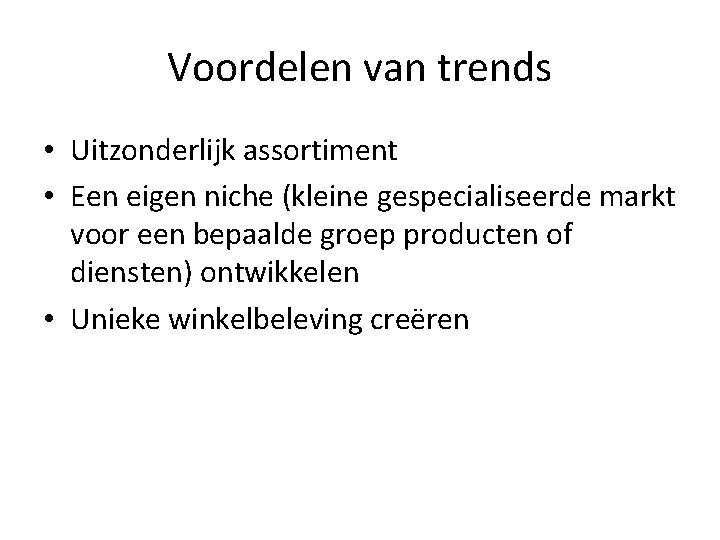 Voordelen van trends

• Uitzonderlijk assortiment
• Een eigen niche (kleine gespecialiseerde markt voor een bepaalde groep producten of diensten) ontwikkelen
• Unieke winkelbeleving creëren